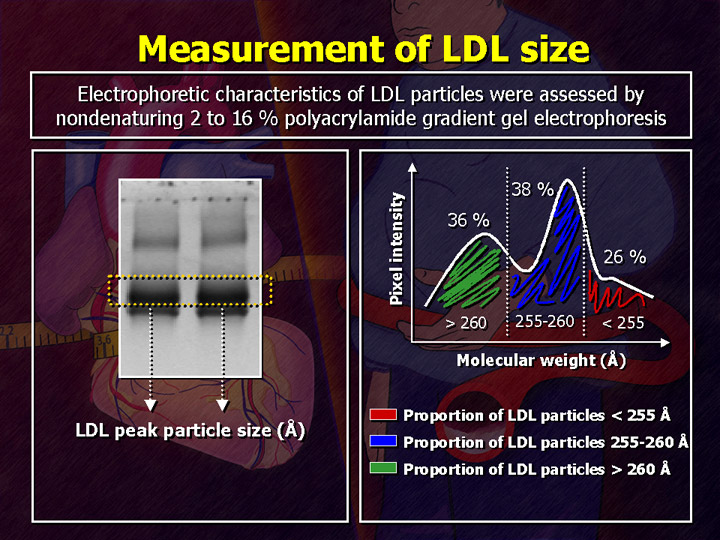 Measurement of LDL size

Electrophoretic characteristics of LDL particles were assessed by nondenaturing 2 to 16 % polyacrylamide gradient gel electrophoresis

LDL peak particle size (Å)

Pixel intensity

36 %

38 %

26 %

> 260

255-260

< 255

Molecular weight (Å)

Proportion of LDL particles < 255 Å

Proportion of LDL particles 255-260 Å

Proportion of LDL particles > 260 Å